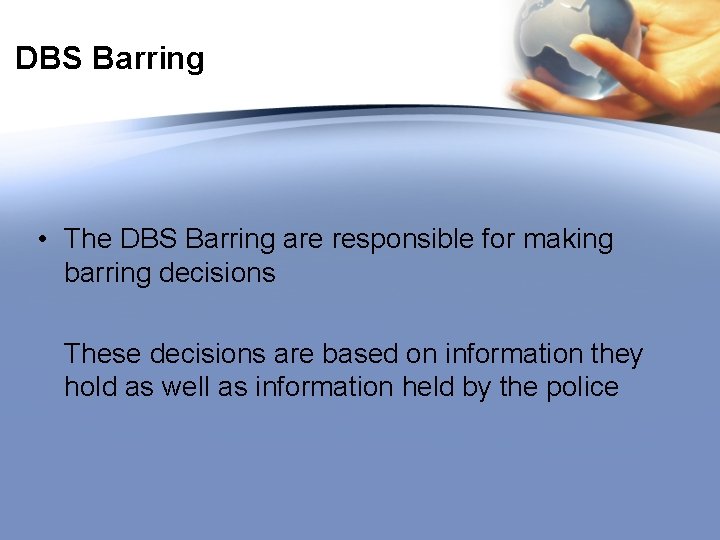 DBS Barring

• The DBS Barring are responsible for making barring decisions

These decisions are based on information they hold as well as information held by the police